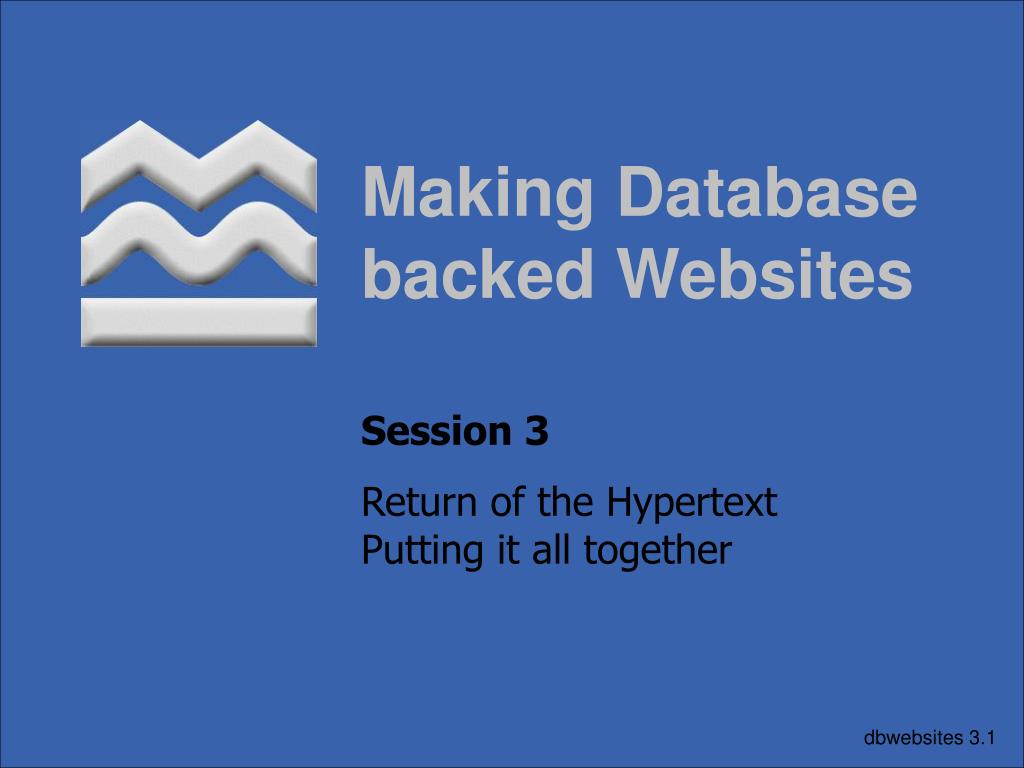 Making Database backed Websites

Session 3

Return of the Hypertext
Putting it all together

dbwebsites 3.1